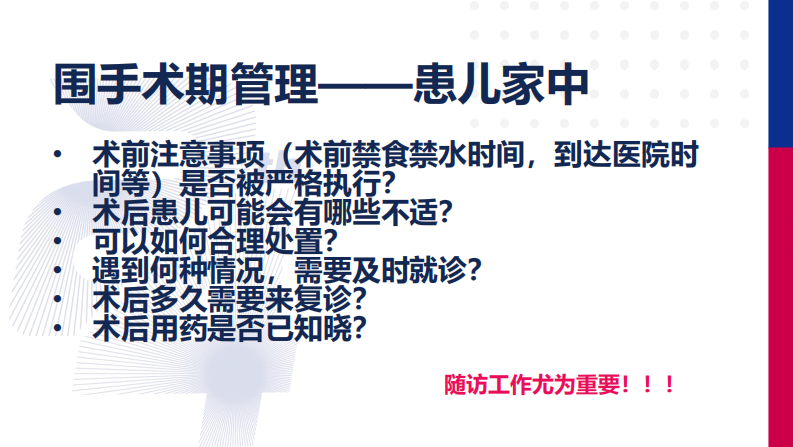 围手术期管理——患儿家中

• 术前注意事项（术前禁食禁水时间，到达医院时间等）是否被严格执行?
• 术后患儿可能会有哪些不适?
• 可以如何合理处置?
• 遇到何种情况，需要及时就诊?
• 术后多久需要来复诊?
• 术后用药是否已知晓?

随访工作尤为重要！！！